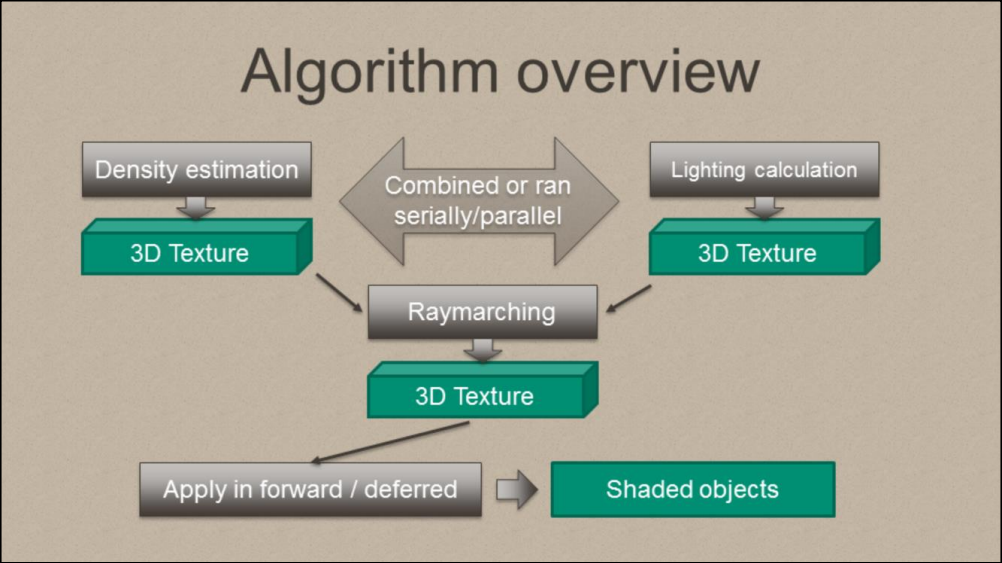 Algorithm overview

Density estimation

3D Texture

Combined or ran serially/parallel

Lighting calculation

3D Texture

Raymarching

3D Texture

Apply in forward / deferred

Shaded objects